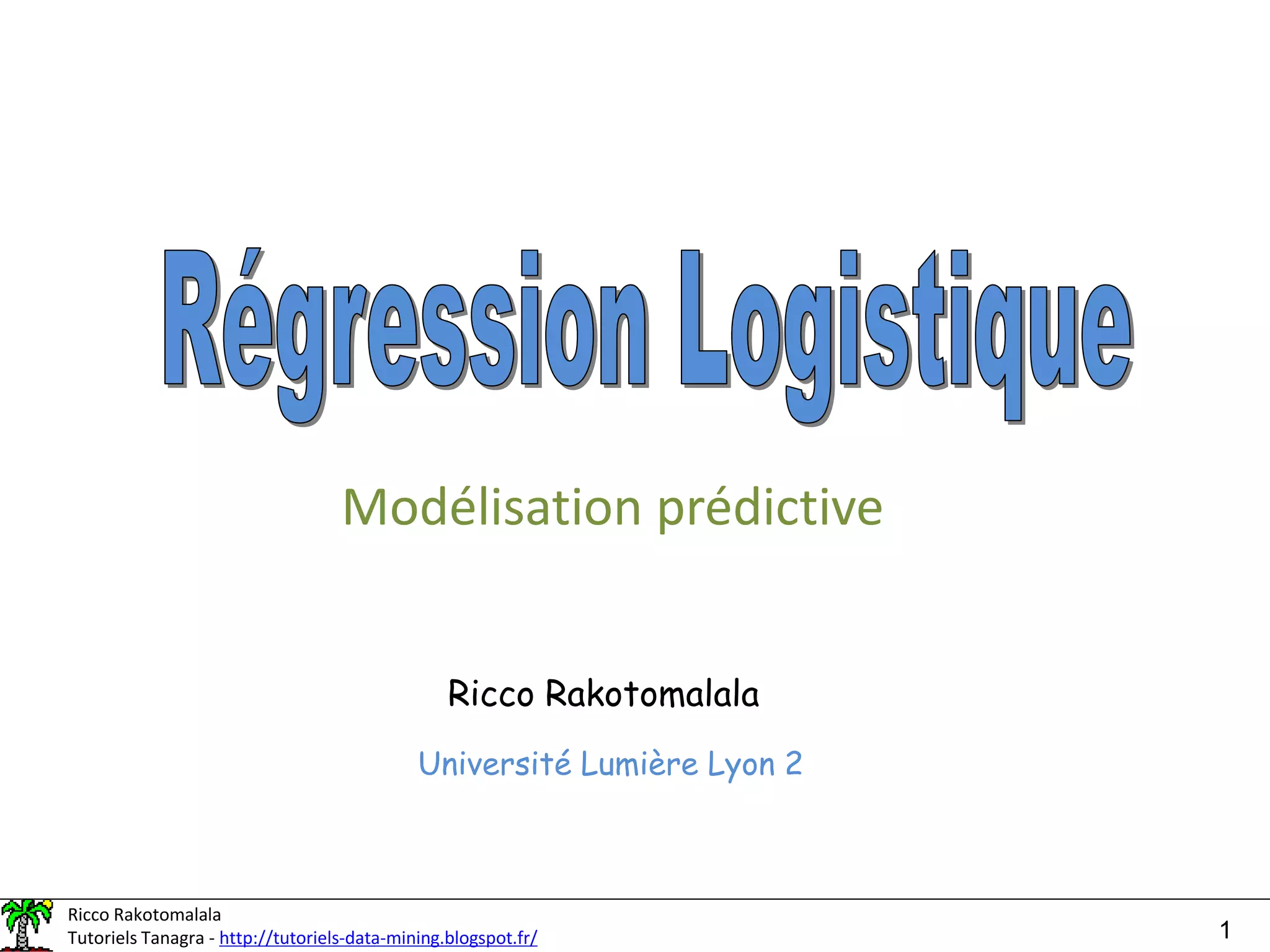 Régression Logistique

Modélisation prédictive

Ricco Rakotomalala

Université Lumière Lyon 2

Ricco Rakotomalala
Tutoriels Tanagra - http://tutoriels-data-mining.blogspot.fr/

1